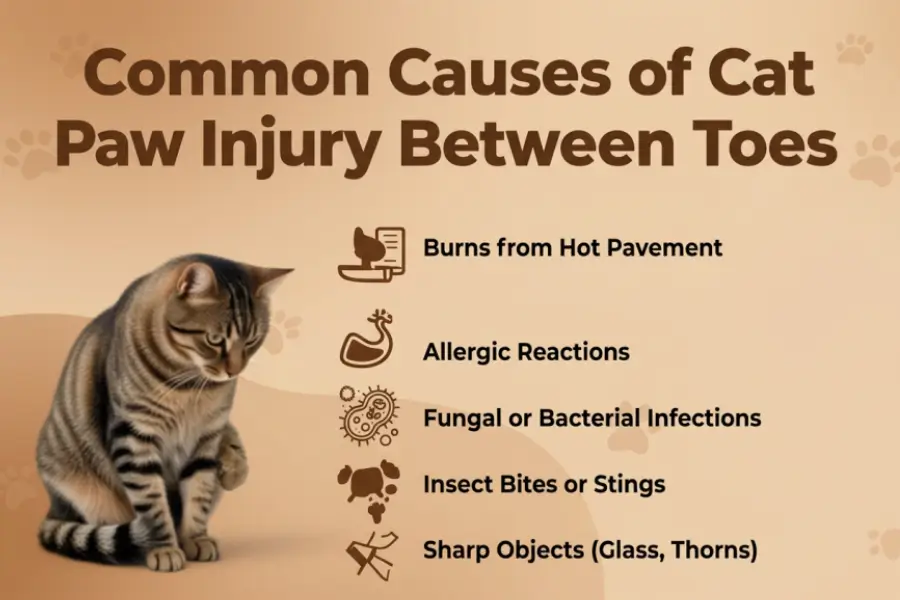 Common Causes of Cat Paw Injury Between Toes

Burns from Hot Pavement

Allergic Reactions

Fungal or Bacterial Infections

Insect Bites or Stings

Sharp Objects (Glass, Thorns)